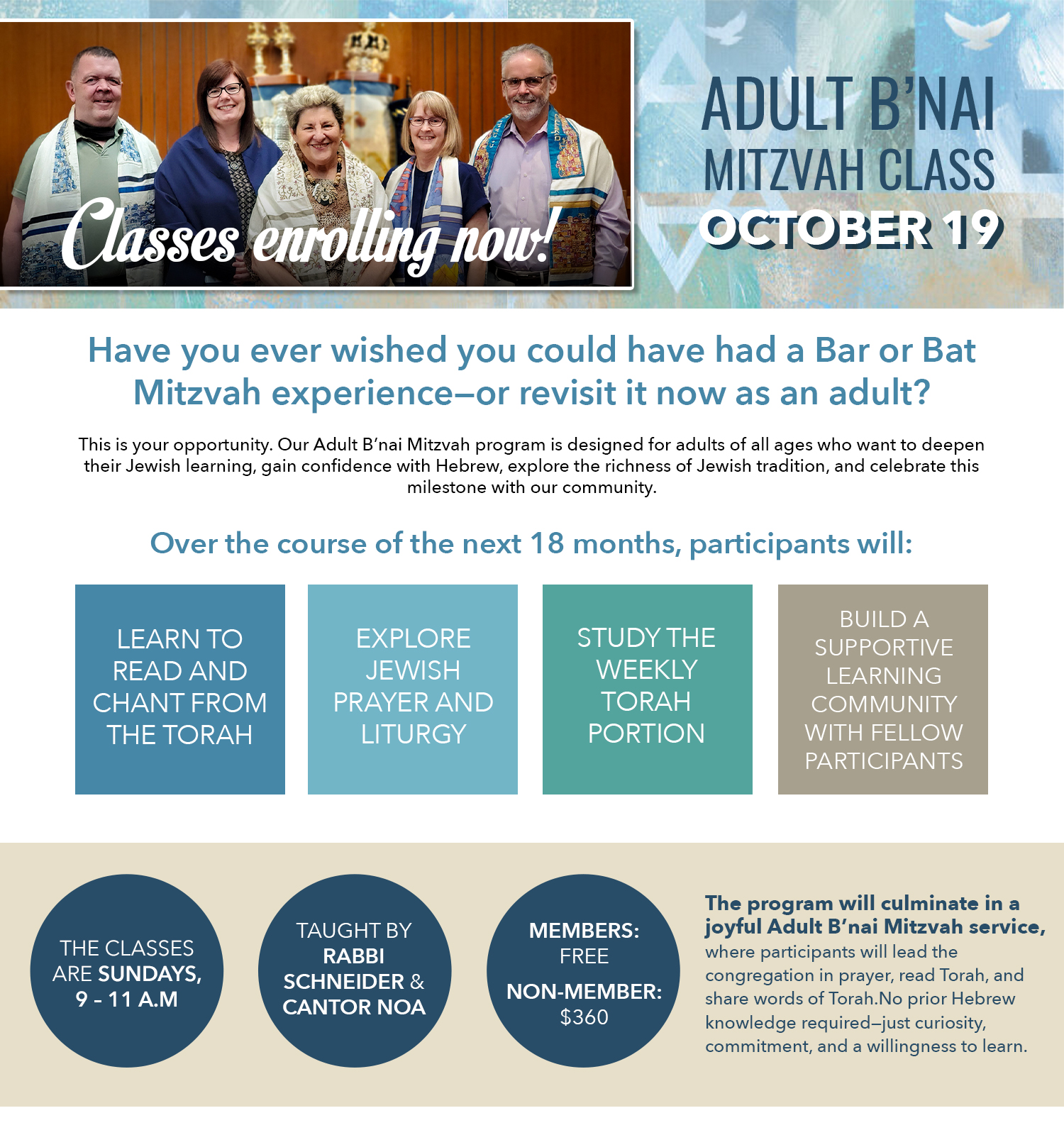 Classes enrolling now!

ADULT B'NAI MITZVAH CLASS
OCTOBER 19

Have you ever wished you could have had a Bar or Bat Mitzvah experience—or revisit it now as an adult?

This is your opportunity. Our Adult B'nai Mitzvah program is designed for adults of all ages who want to deepen their Jewish learning, gain confidence with Hebrew, explore the richness of Jewish tradition, and celebrate this milestone with our community.

Over the course of the next 18 months, participants will:

LEARN TO READ AND CHANT FROM THE TORAH

EXPLORE JEWISH PRAYER AND LITURGY

STUDY THE WEEKLY TORAH PORTION

BUILD A SUPPORTIVE LEARNING COMMUNITY WITH FELLOW PARTICIPANTS

THE CLASSES ARE SUNDAYS, 9 - 11 A.M

TAUGHT BY RABBI SCHNEIDER & CANTOR NOA

MEMBERS: FREE
NON-MEMBER: $360

The program will culminate in a joyful Adult B'nai Mitzvah service, where participants will lead the congregation in prayer, read Torah, and share words of Torah.No prior Hebrew knowledge required—just curiosity, commitment, and a willingness to learn.